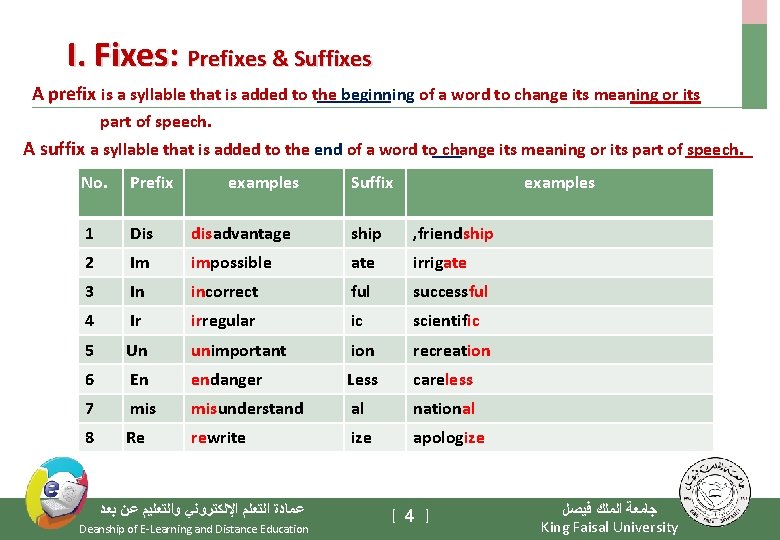 I. Fixes: Prefixes & Suffixes

A prefix is a syllable that is added to the beginning of a word to change its meaning or its part of speech.

A suffix a syllable that is added to the end of a word to change its meaning or its part of speech.

| No. | Prefix | examples | Suffix | examples |
|---|---|---|---|---|
| 1 | Dis | disadvantage | ship | ,friendship |
| 2 | Im | impossible | ate | irrigate |
| 3 | In | incorrect | ful | successful |
| 4 | Ir | irregular | ic | scientific |
| 5 | Un | unimportant | ion | recreation |
| 6 | En | endanger | Less | careless |
| 7 | mis | misunderstand | al | national |
| 8 | Re | rewrite | ize | apologize |

عمادة التعلم الإلكتروني والتعليم عن بعد
Deanship of E-Learning and Distance Education

[ 4 ]

جامعة الملك فيصل
King Faisal University